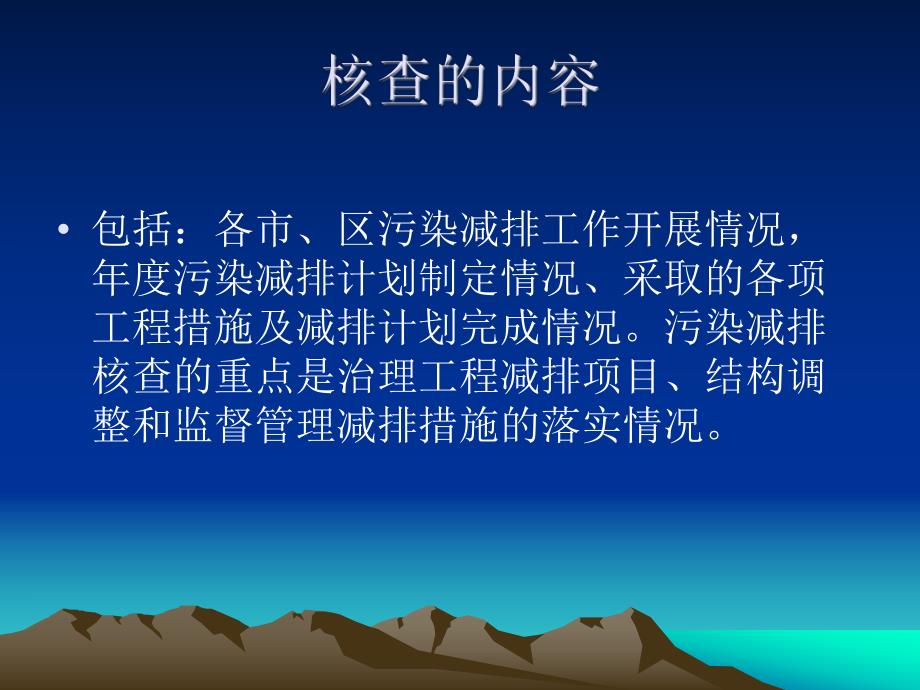 核查的内容

• 包括：各市、区污染减排工作开展情况，年度污染减排计划制定情况、采取的各项工程措施及减排计划完成情况。污染减排核查的重点是治理工程减排项目、结构调整和监督管理减排措施的落实情况。